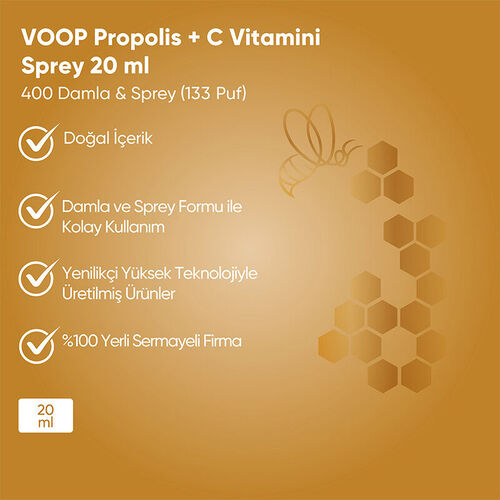 VOOP Propolis + C Vitamini Sprey 20 ml

400 Damla & Sprey (133 Puf)

Doğal İçerik

Damla ve Sprey Formu ile Kolay Kullanım

Yenilikçi Yüksek Teknolojiyle Üretilmiş Ürünler

%100 Yerli Sermayeli Firma

20 ml